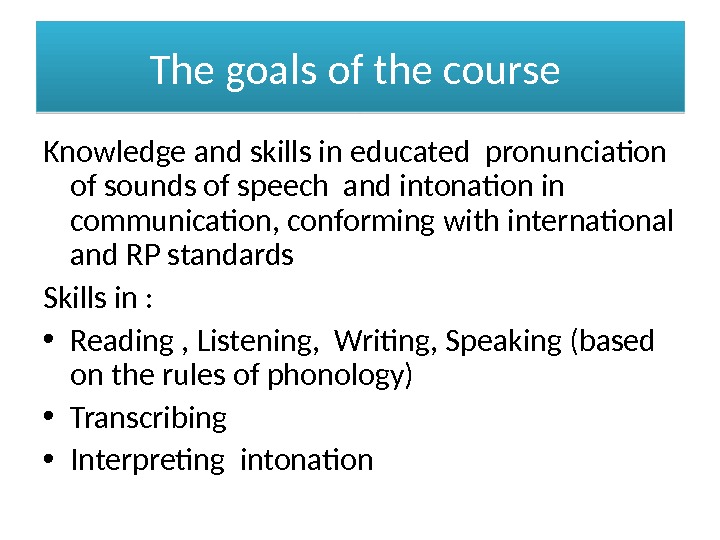 The goals of the course

Knowledge and skills in educated pronunciation of sounds of speech and intonation in communication, conforming with international and RP standards

Skills in :

• Reading , Listening, Writing, Speaking (based on the rules of phonology)
• Transcribing
• Interpreting intonation